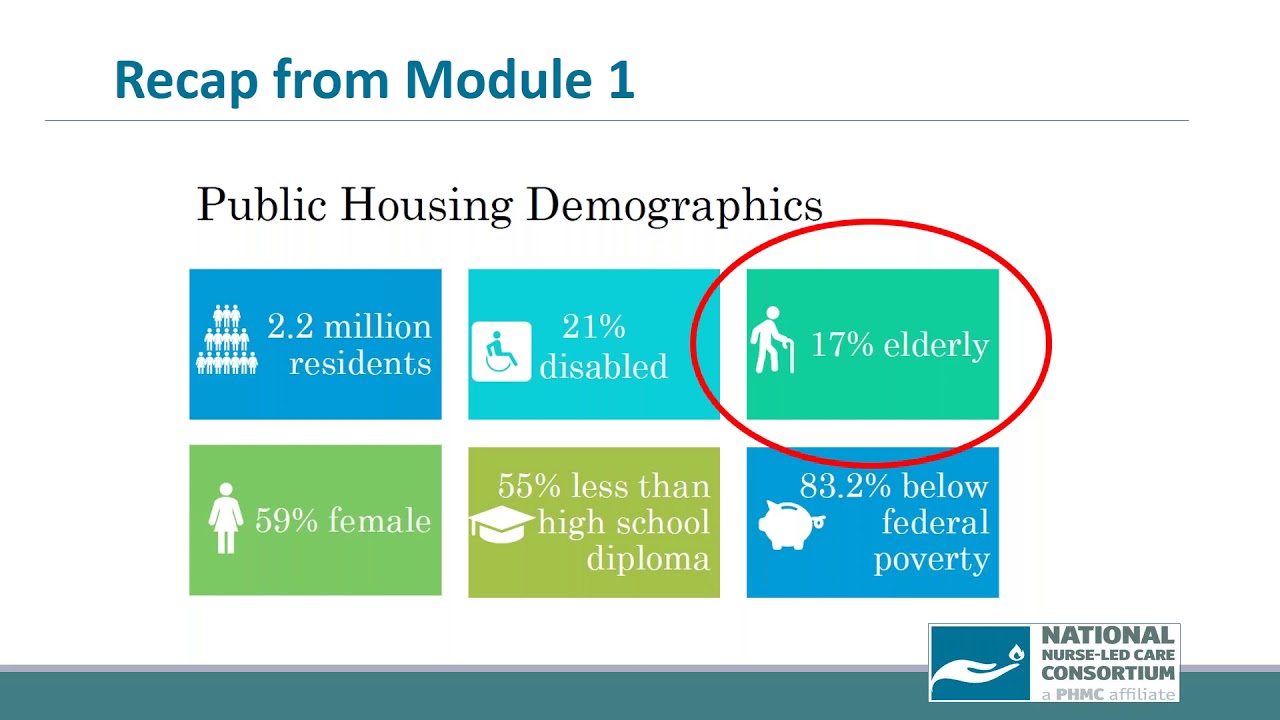 Recap from Module 1

Public Housing Demographics

2.2 million residents

21% disabled

17% elderly

59% female

55% less than high school diploma

83.2% below federal poverty

NATIONAL NURSE-LED CARE CONSORTIUM a PHMC affiliate